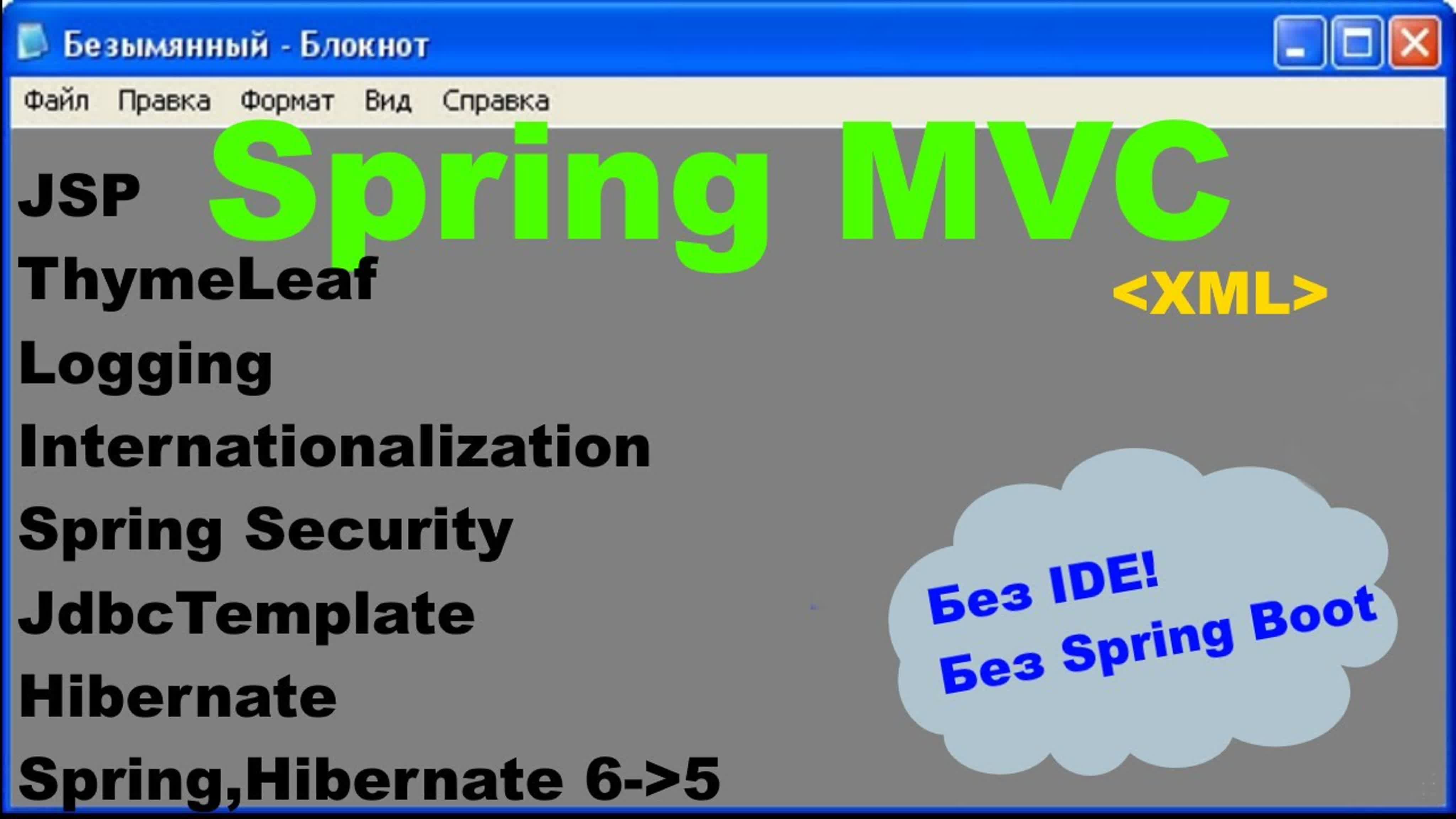 Безымянный - Блокнот

Файл Правка Формат Вид Справка

Spring MVC

<XML>

JSP
ThymeLeaf
Logging
Internationalization
Spring Security
JdbcTemplate
Hibernate
Spring,Hibernate 6->5

Без IDE!
Без Spring Boot